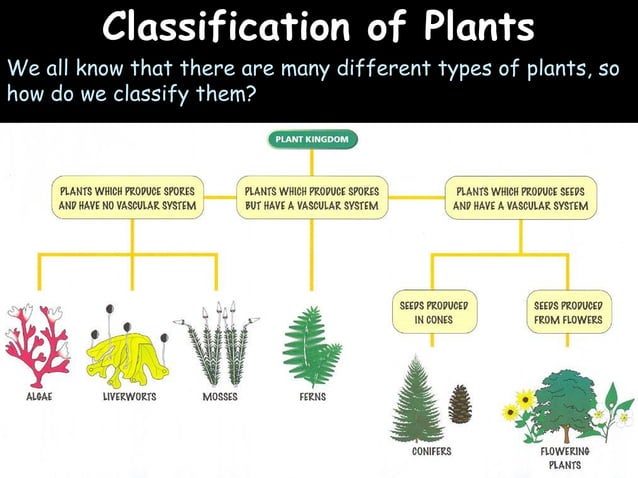 Classification of Plants

We all know that there are many different types of plants, so how do we classify them?

PLANT KINGDOM

PLANTS WHICH PRODUCE SPORES AND HAVE NO VASCULAR SYSTEM

PLANTS WHICH PRODUCE SPORES BUT HAVE A VASCULAR SYSTEM

PLANTS WHICH PRODUCE SEEDS AND HAVE A VASCULAR SYSTEM

SEEDS PRODUCED IN CONES

SEEDS PRODUCED FROM FLOWERS

ALGAE

LIVERWORTS

MOSSES

FERNS

CONIFERS

FLOWERING PLANTS